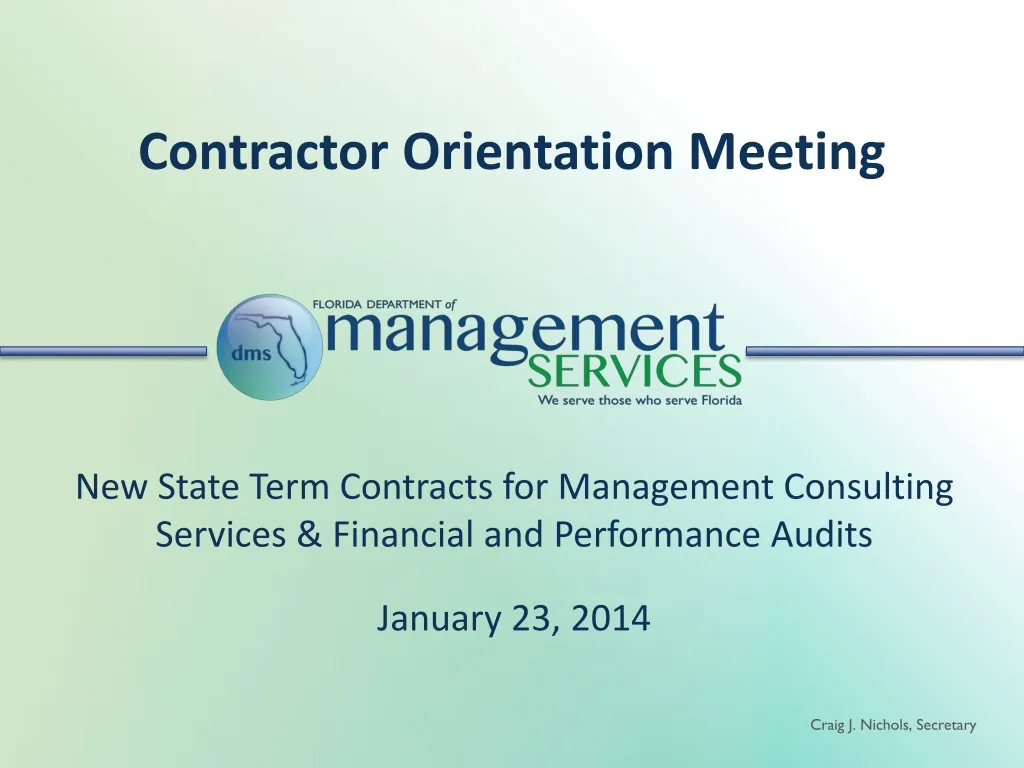 Contractor Orientation Meeting

dms

FLORIDA DEPARTMENT of
management
SERVICES
We serve those who serve Florida

New State Term Contracts for Management Consulting Services & Financial and Performance Audits

January 23, 2014

Craig J. Nichols, Secretary